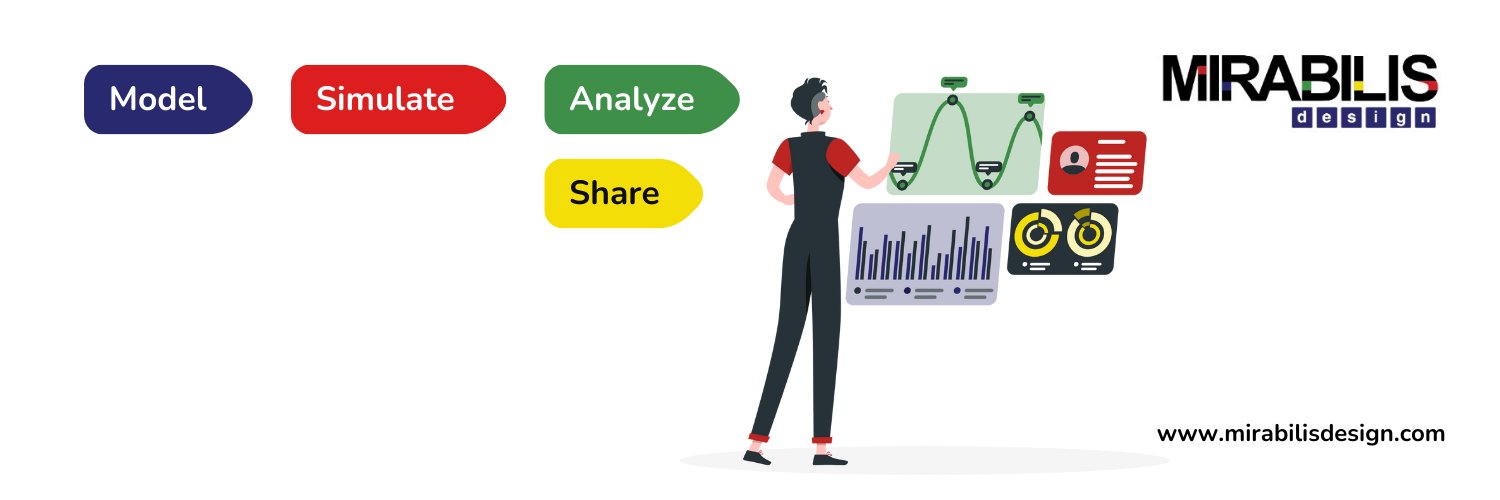 Model
Simulate
Analyze
Share

MIRABILIS
design

www.mirabilisdesign.com